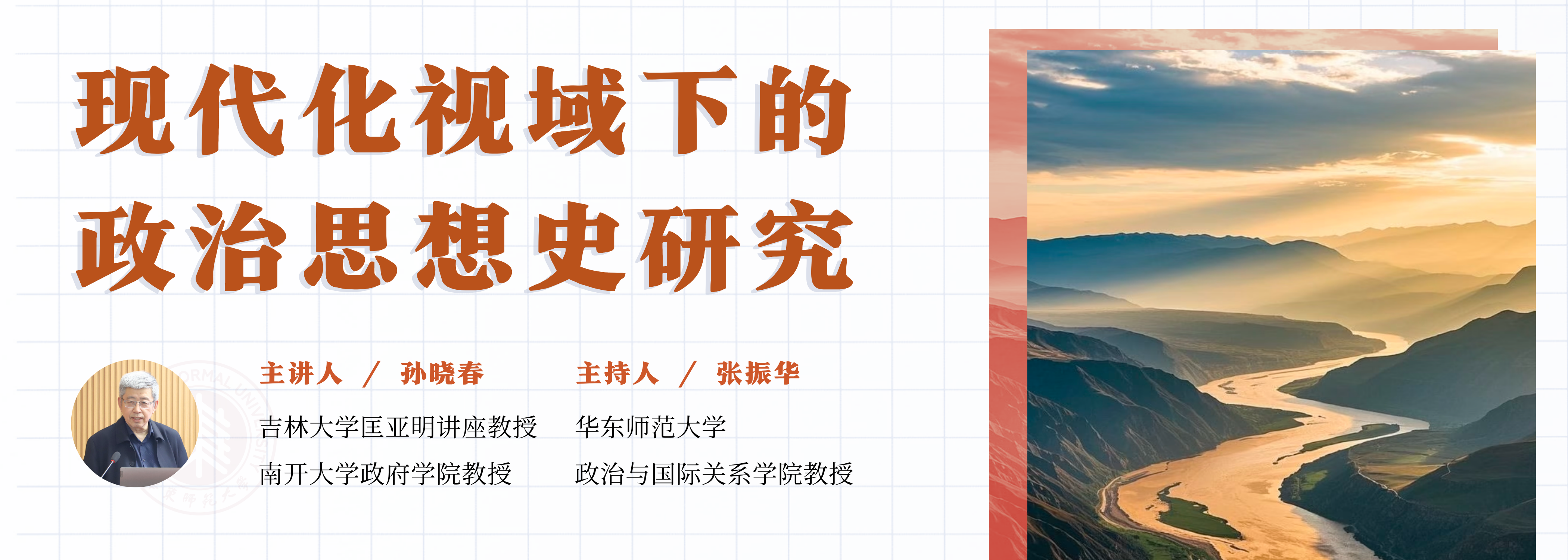 现代化视域下的
政治思想史研究

主讲人 / 孙晓春

吉林大学匡亚明讲座教授
南开大学政府学院教授

主持人 / 张振华

华东师范大学
政治与国际关系学院教授